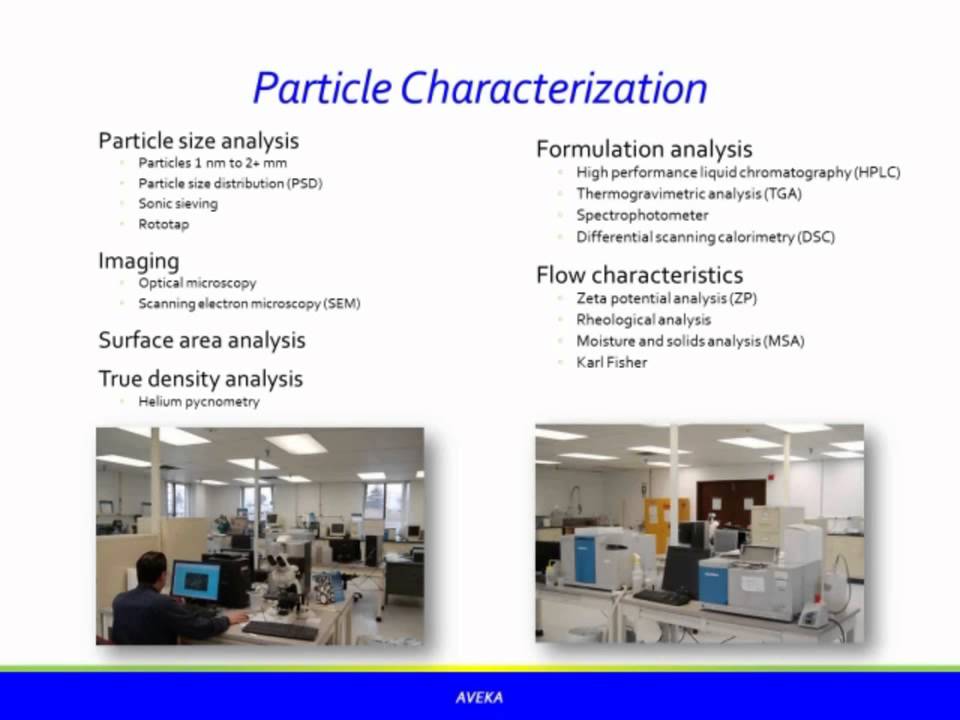 Particle Characterization

Particle size analysis
- Particles 1 nm to 2+ mm
- Particle size distribution (PSD)
- Sonic sieving
- Rototap

Imaging
- Optical microscopy
- Scanning electron microscopy (SEM)

Surface area analysis

True density analysis
- Helium pycnometry

Formulation analysis
- High performance liquid chromatography (HPLC)
- Thermogravimetric analysis (TGA)
- Spectrophotometer
- Differential scanning calorimetry (DSC)

Flow characteristics
- Zeta potential analysis (ZP)
- Rheological analysis
- Moisture and solids analysis (MSA)
- Karl Fisher

AVEKA